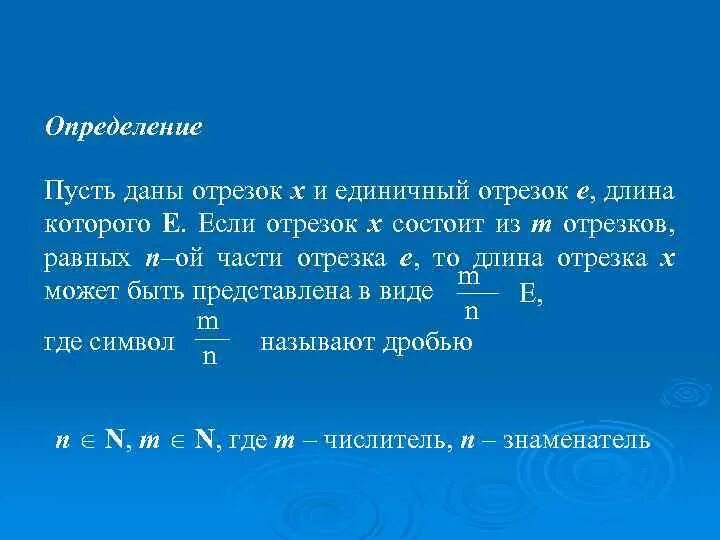 Определение

Пусть даны отрезок $x$ и единичный отрезок $e$, длина которого $E$. Если отрезок $x$ состоит из $m$ отрезков, равных $n$–ой части отрезка $e$, то длина отрезка $x$ может быть представлена в виде $\frac{m}{n}$ E,
где символ $\frac{m}{n}$ называют дробью

$n \in N$, $m \in N$, где $m$ – числитель, $n$ – знаменатель